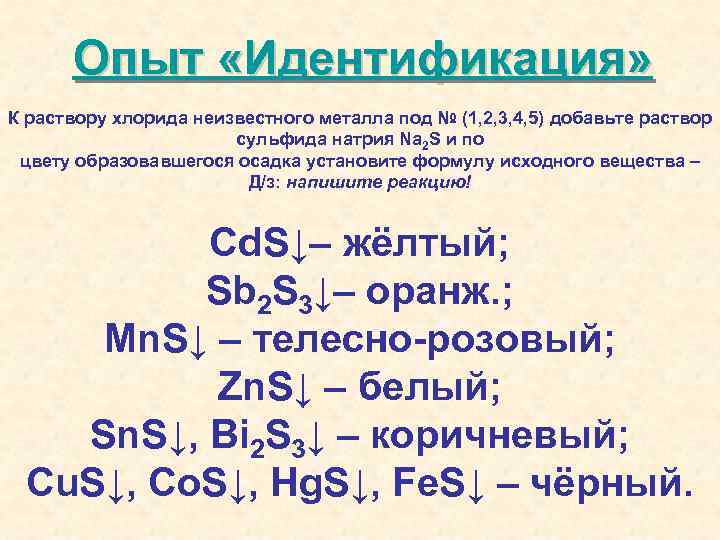 Опыт «Идентификация»

К раствору хлорида неизвестного металла под № (1,2,3,4,5) добавьте раствор сульфида натрия $Na_2S$ и по цвету образовавшегося осадка установите формулу исходного вещества – Д/з: напишите реакцию!

$CdS\downarrow$– жёлтый;
$Sb_2S_3\downarrow$– оранж.;
$MnS\downarrow$ – телесно-розовый;
$ZnS\downarrow$ – белый;
$SnS\downarrow$, $Bi_2S_3\downarrow$ – коричневый;
$CuS\downarrow$, $CoS\downarrow$, $HgS\downarrow$, $FeS\downarrow$ – чёрный.